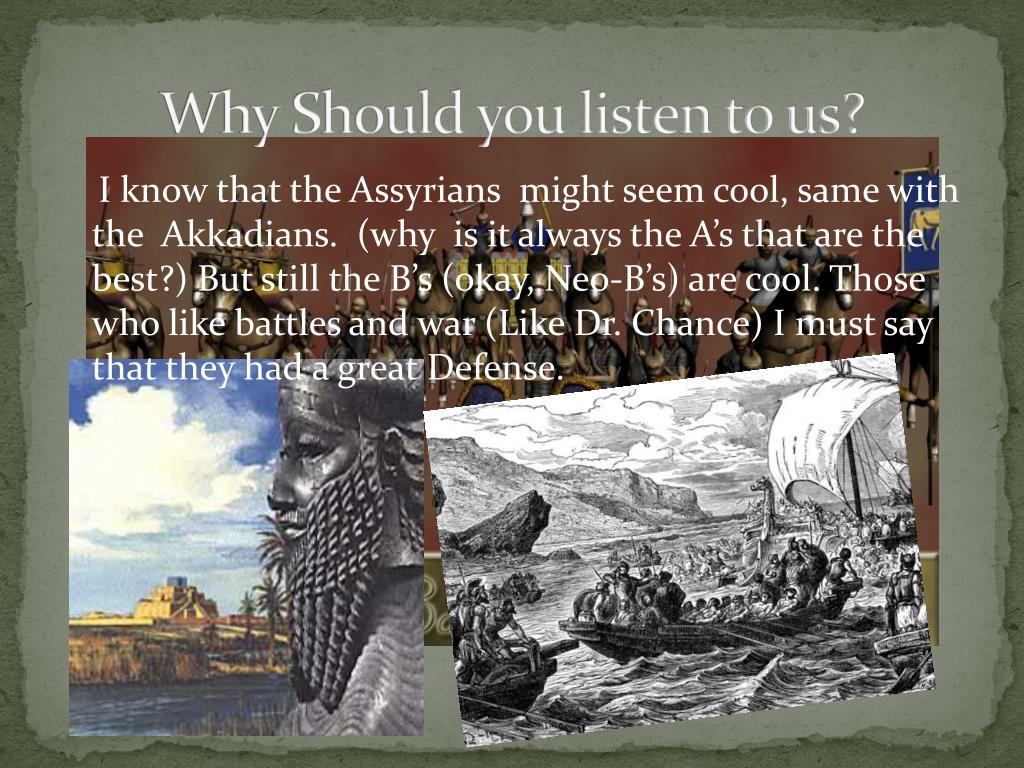 Why Should you listen to us?

I know that the Assyrians might seem cool, same with the Akkadians. (why is it always the A’s that are the best?) But still the B’s (okay, Neo-B’s) are cool. Those who like battles and war (Like Dr. Chance) I must say that they had a great Defense.